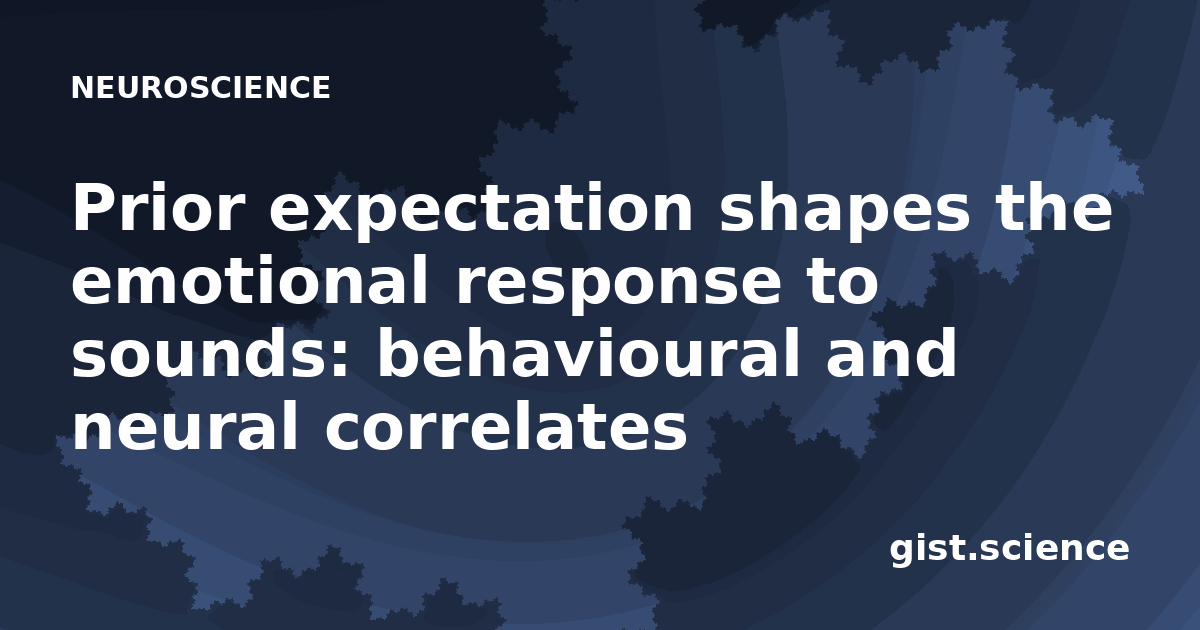 NEUROSCIENCE

Prior expectation shapes the emotional response to sounds: behavioural and neural correlates

gist.science